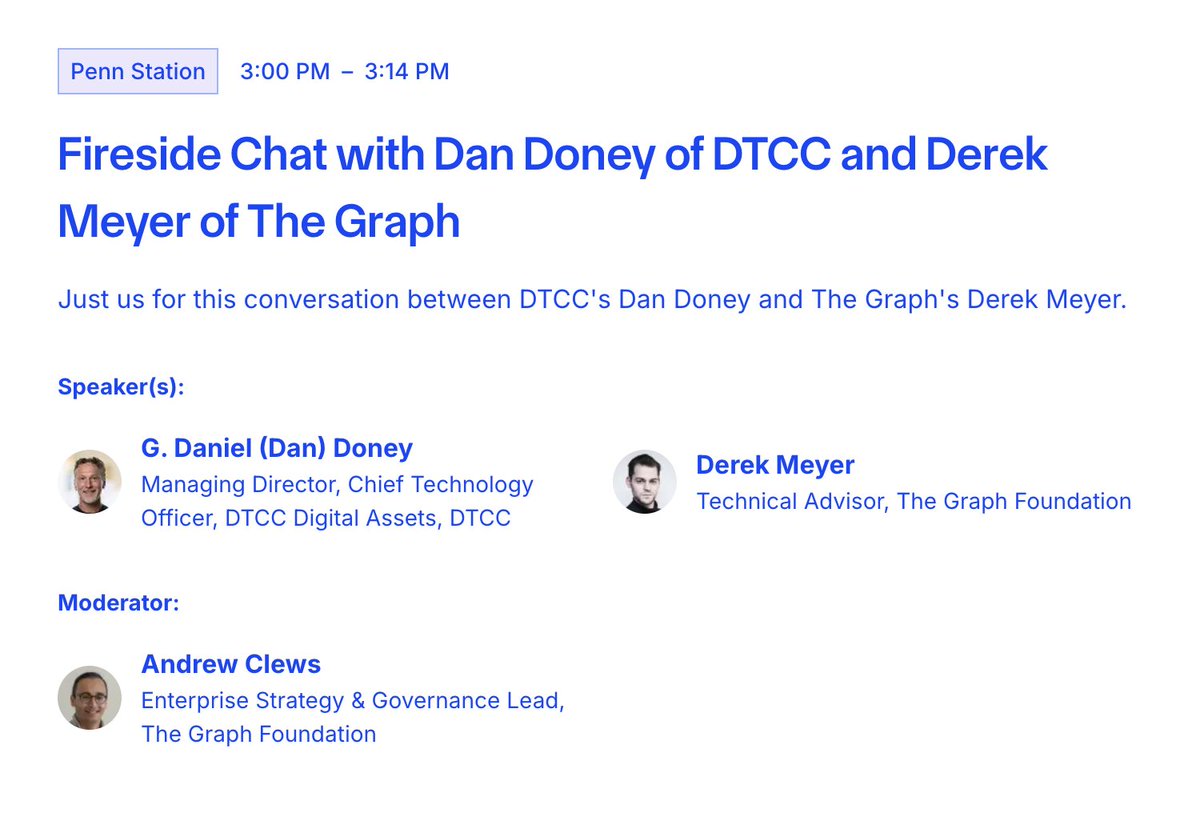 Penn Station 3:00 PM – 3:14 PM

Fireside Chat with Dan Doney of DTCC and Derek Meyer of The Graph

Just us for this conversation between DTCC's Dan Doney and The Graph's Derek Meyer.

Speaker(s):

G. Daniel (Dan) Doney
Managing Director, Chief Technology Officer, DTCC Digital Assets, DTCC

Derek Meyer
Technical Advisor, The Graph Foundation

Moderator:

Andrew Clews
Enterprise Strategy & Governance Lead, The Graph Foundation